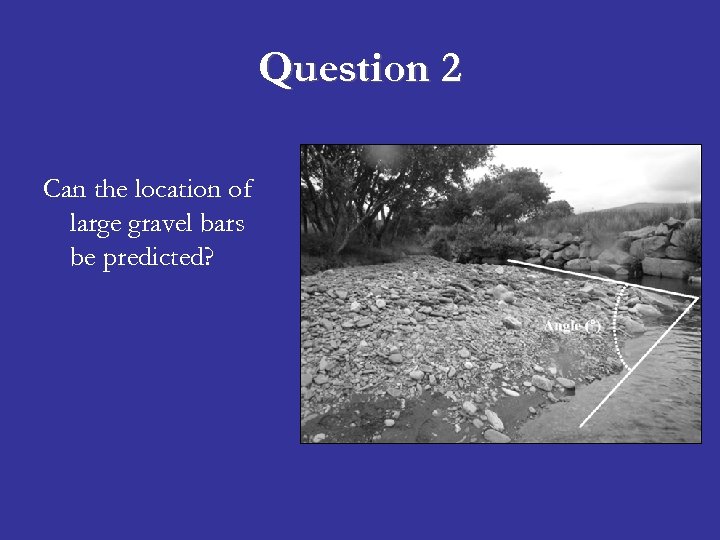 Question 2

Can the location of large gravel bars be predicted?

Angle (°)